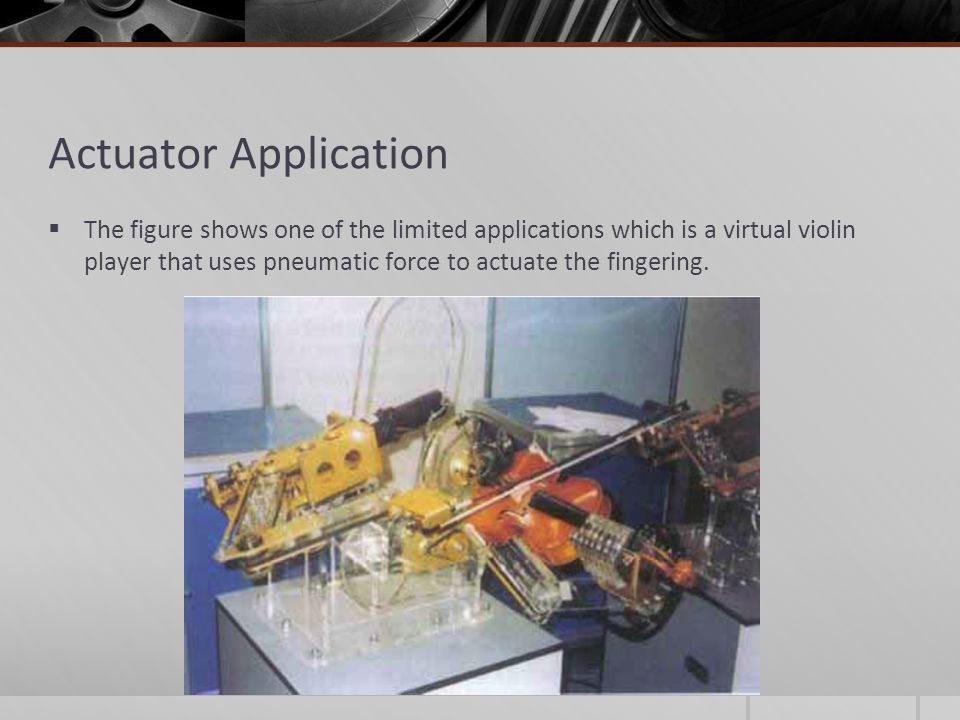 Actuator Application

▪ The figure shows one of the limited applications which is a virtual violin player that uses pneumatic force to actuate the fingering.